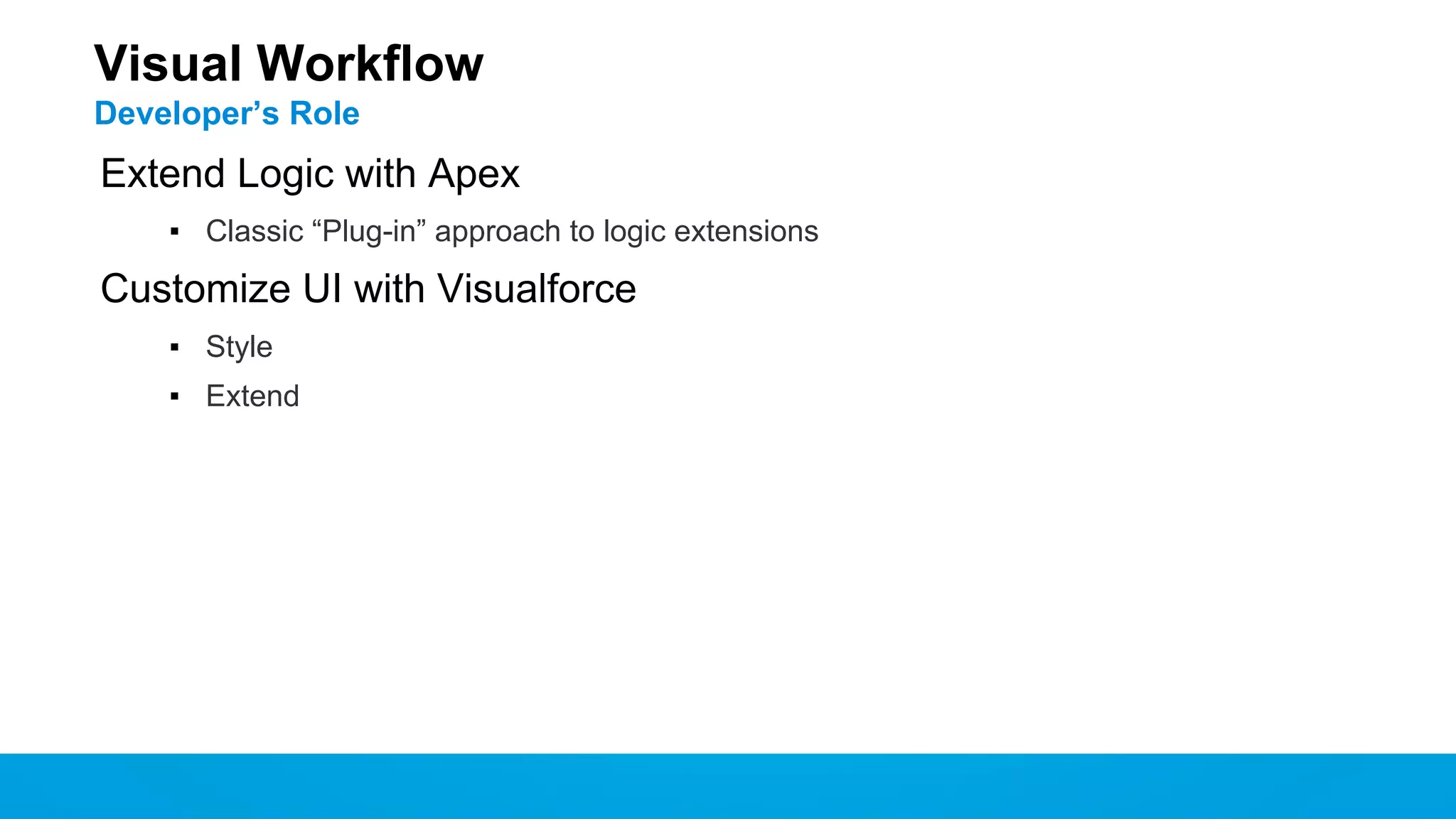 Visual Workflow
Developer’s Role

Extend Logic with Apex

▪ Classic “Plug-in” approach to logic extensions

Customize UI with Visualforce

▪ Style
▪ Extend